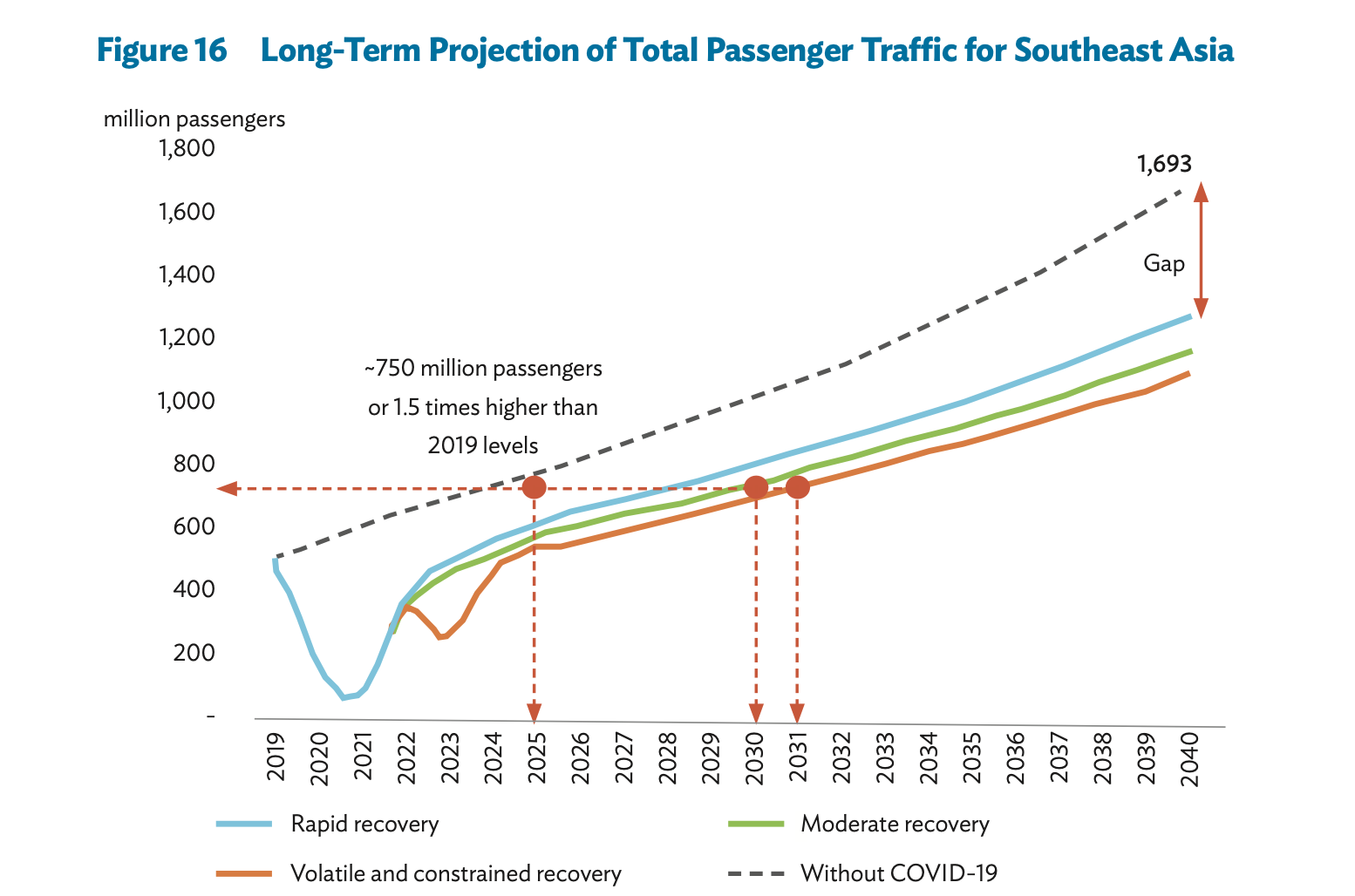 Figure 16 Long-Term Projection of Total Passenger Traffic for Southeast Asia

million passengers

1,800
1,600
1,400
1,200
1,000
800
600
400
200
-

1,693

Gap

~750 million passengers or 1.5 times higher than 2019 levels

2019 2020 2021 2022 2023 2024 2025 2026 2027 2028 2029 2030 2031 2032 2033 2034 2035 2036 2037 2038 2039 2040

Rapid recovery
Moderate recovery
Volatile and constrained recovery
Without COVID-19